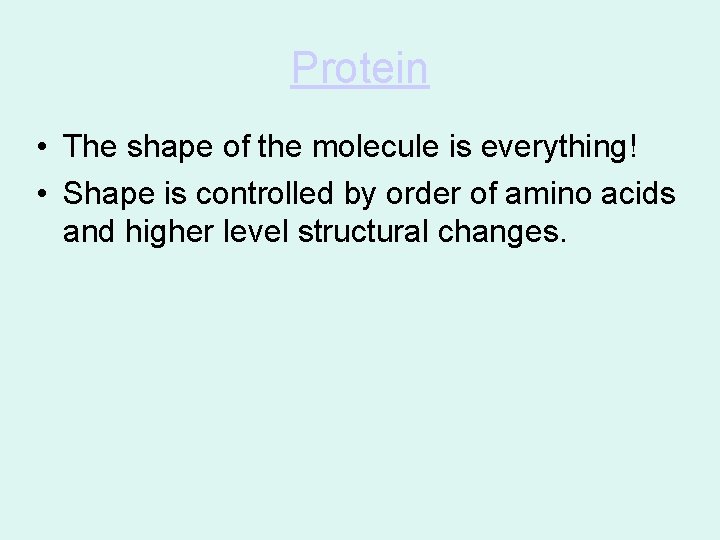 Protein

• The shape of the molecule is everything!
• Shape is controlled by order of amino acids and higher level structural changes.